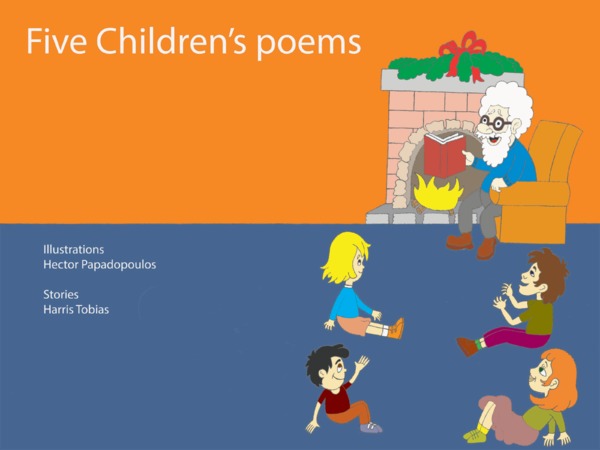 Five Children's poems

Illustrations
Hector Papadopoulos

Stories
Harris Tobias